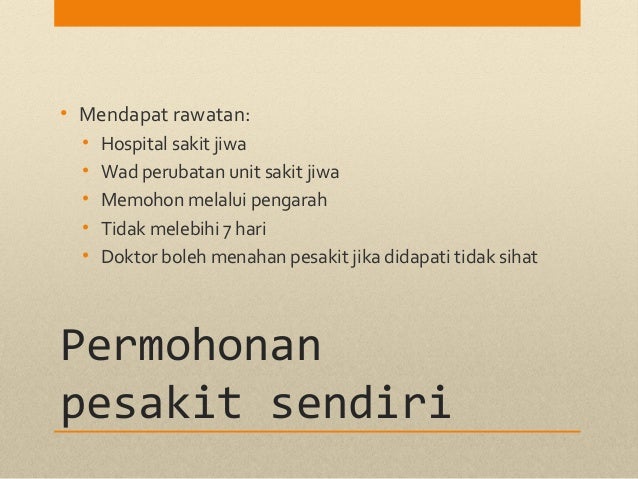 • Mendapat rawatan:
  • Hospital sakit jiwa
  • Wad perubatan unit sakit jiwa
  • Memohon melalui pengarah
  • Tidak melebihi 7 hari
  • Doktor boleh menahan pesakit jika didapati tidak sihat

Permohonan pesakit sendiri